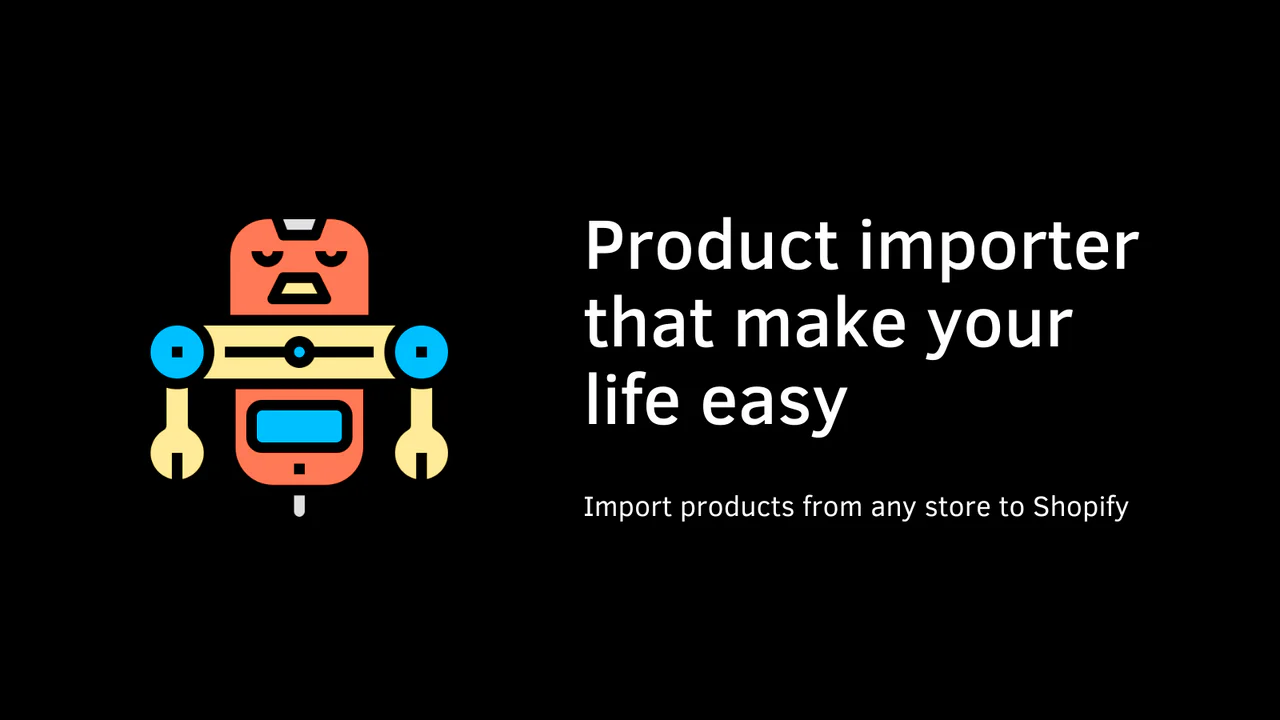 Product importer that make your life easy

Import products from any store to Shopify